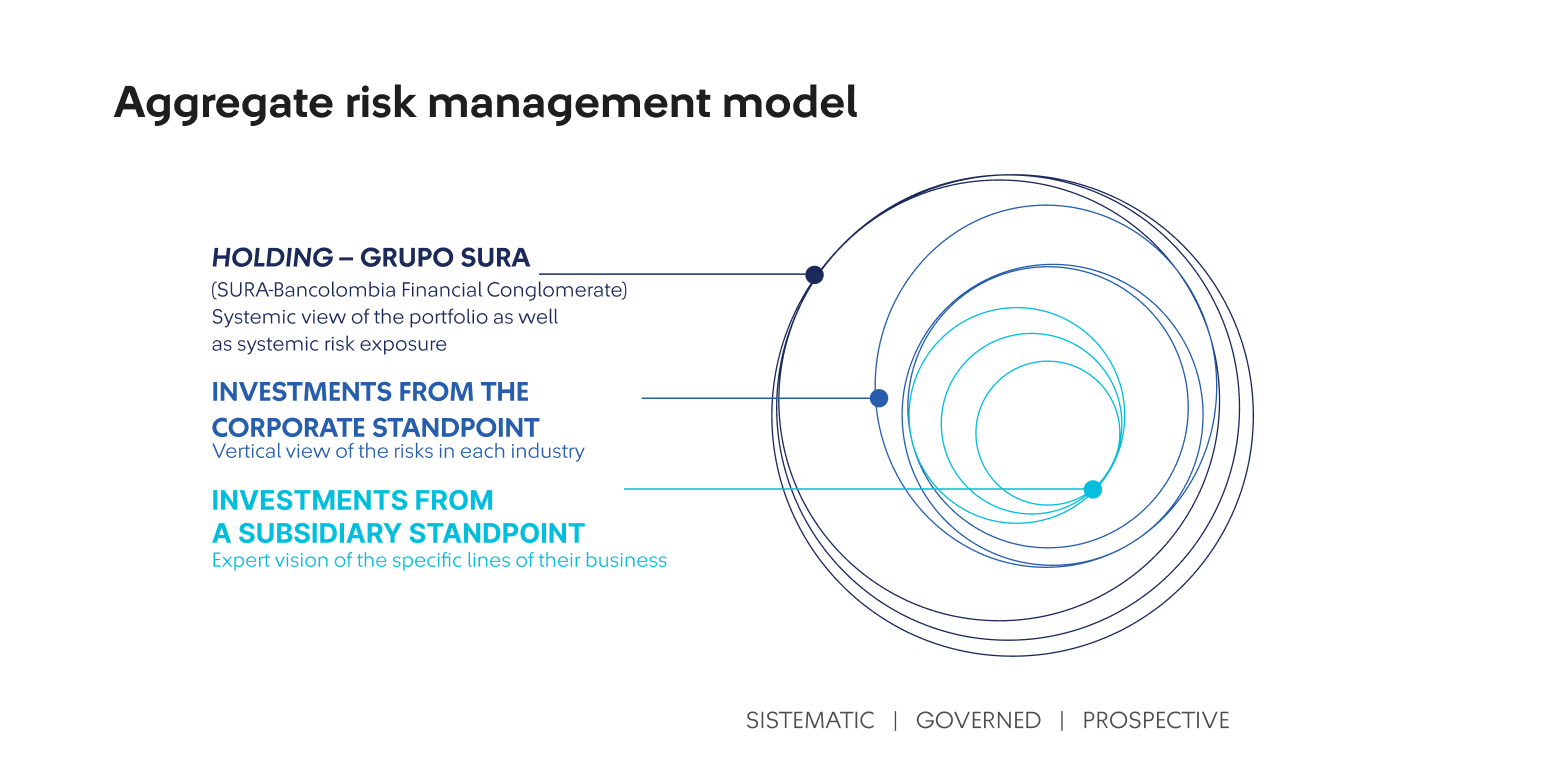 Aggregate risk management model

HOLDING – GRUPO SURA
(SURA-Bancolombia Financial Conglomerate)
Systemic view of the portfolio as well as systemic risk exposure

INVESTMENTS FROM THE CORPORATE STANDPOINT
Vertical view of the risks in each industry

INVESTMENTS FROM A SUBSIDIARY STANDPOINT
Expert vision of the specific lines of their business

SISTEMATIC | GOVERNED | PROSPECTIVE